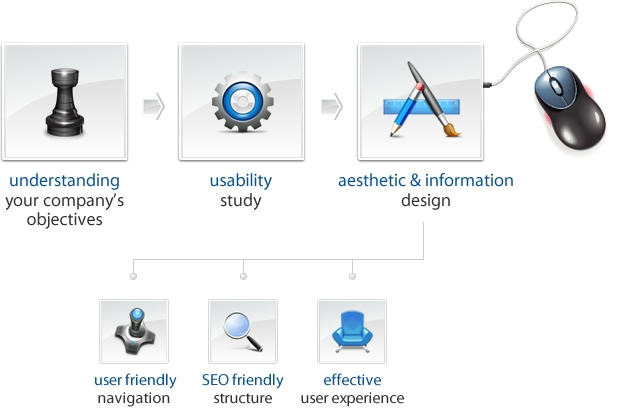 understanding
your company's
objectives

usability
study

aesthetic & information
design

user friendly
navigation

SEO friendly
structure

effective
user experience